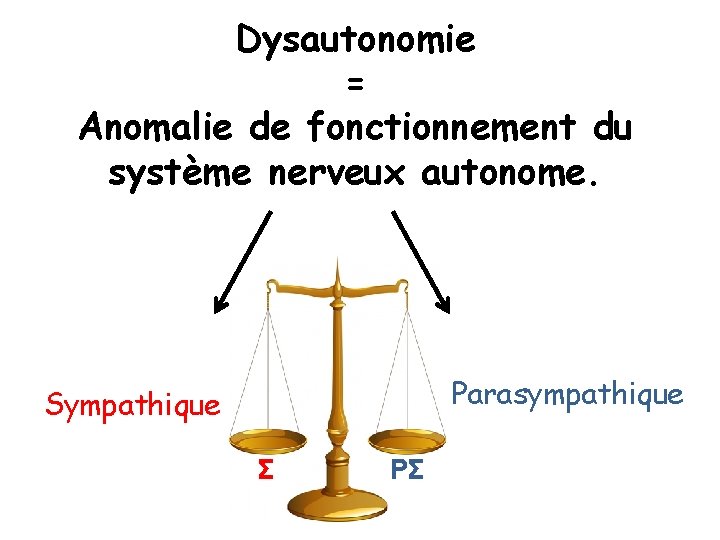 Dysautonomie
=
Anomalie de fonctionnement du système nerveux autonome.

Sympathique

Parasympathique

Σ

PΣ